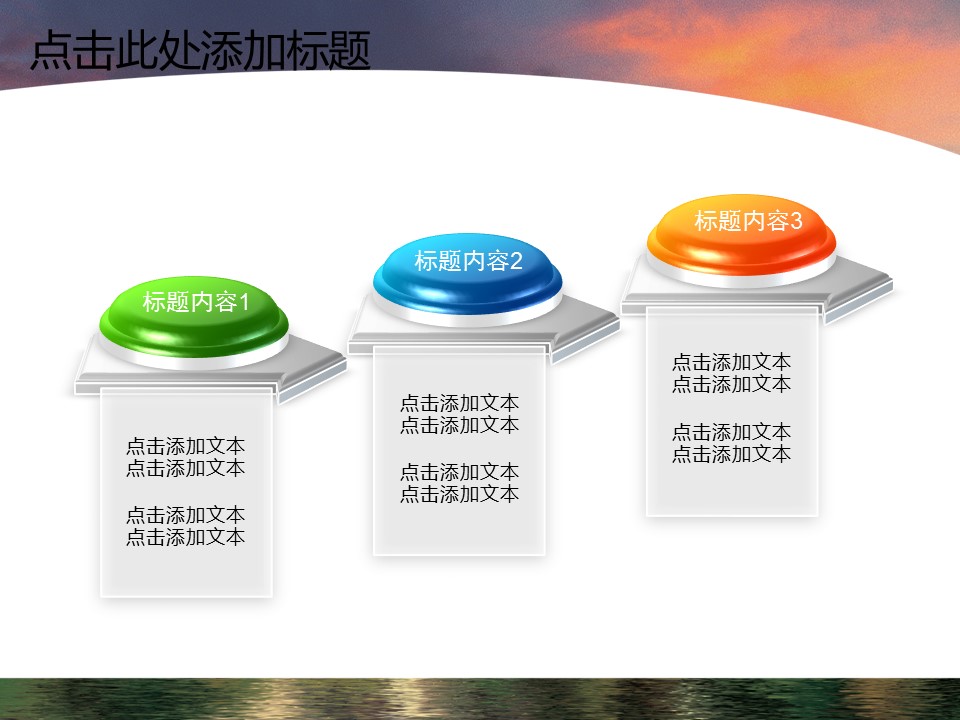 点击此处添加标题

标题内容1

点击添加文本
点击添加文本

点击添加文本
点击添加文本

标题内容2

点击添加文本
点击添加文本

点击添加文本
点击添加文本

标题内容3

点击添加文本
点击添加文本

点击添加文本
点击添加文本